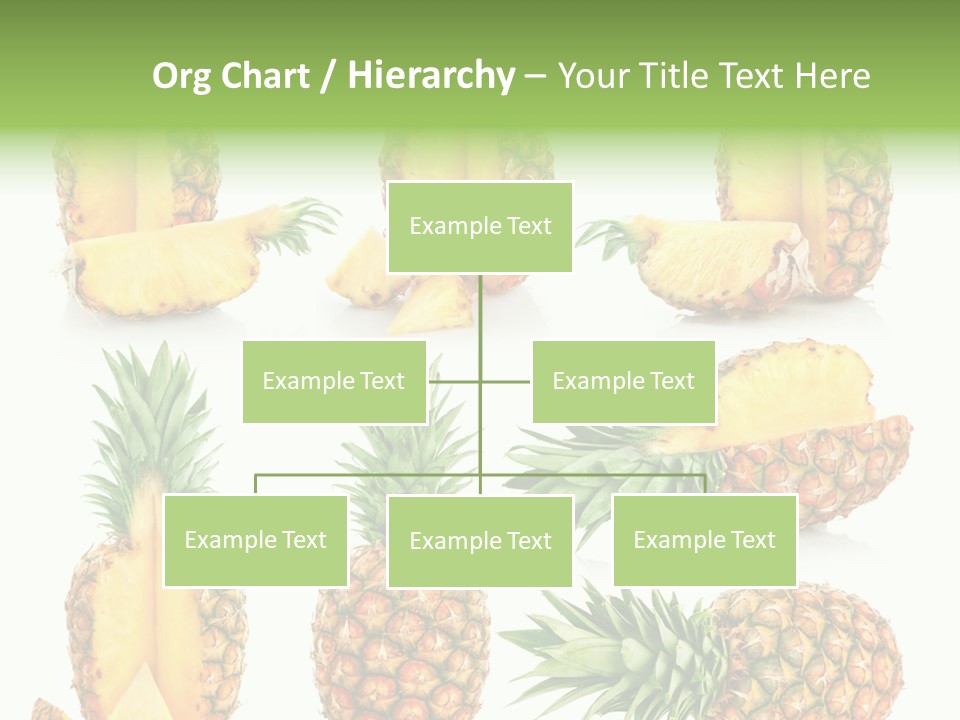 Org Chart / Hierarchy – Your Title Text Here

Example Text

Example Text

Example Text

Example Text

Example Text

Example Text